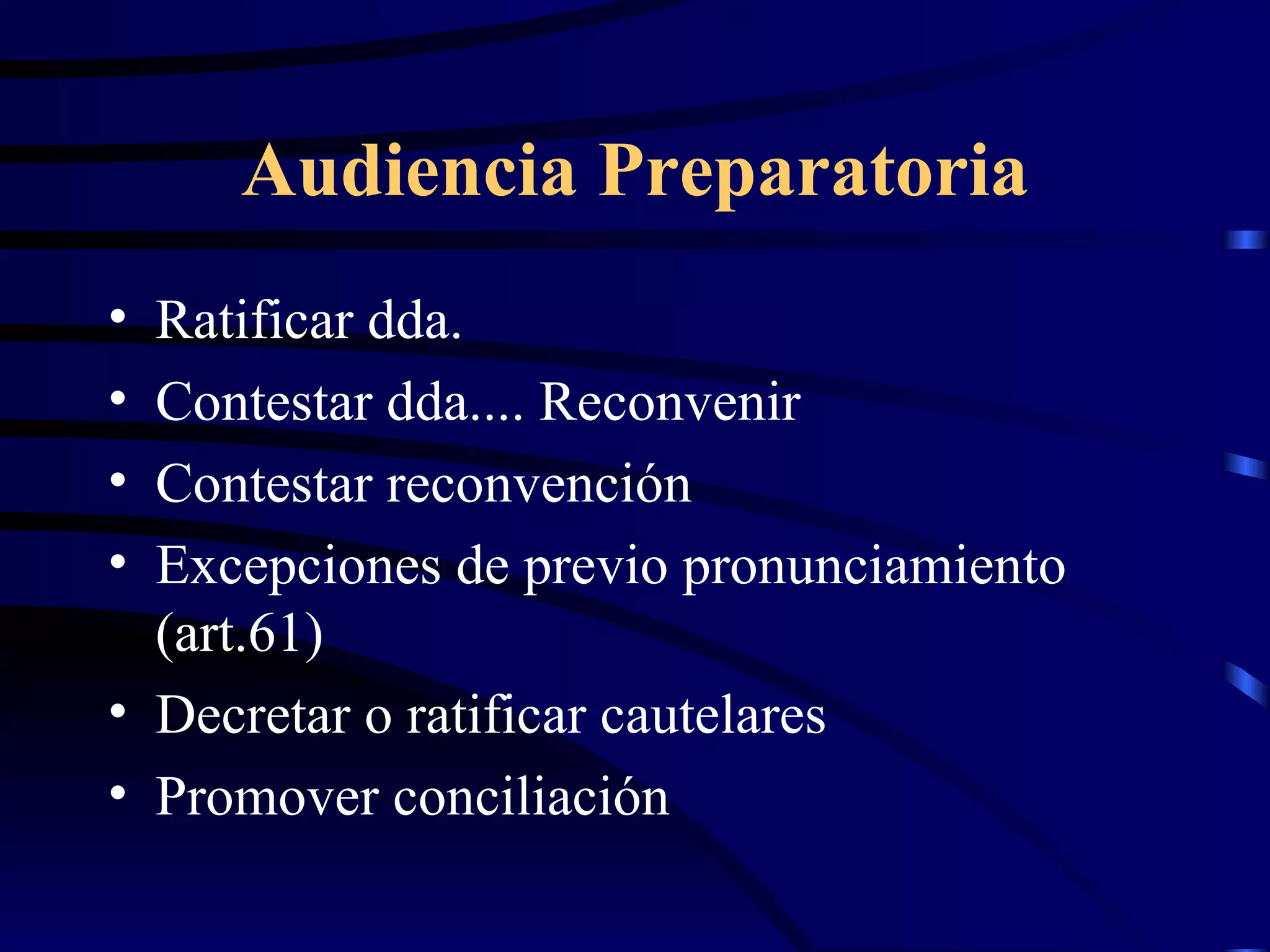 Audiencia Preparatoria

• Ratificar dda.
• Contestar dda.... Reconvenir
• Contestar reconvención
• Excepciones de previo pronunciamiento (art.61)
• Decretar o ratificar cautelares
• Promover conciliación